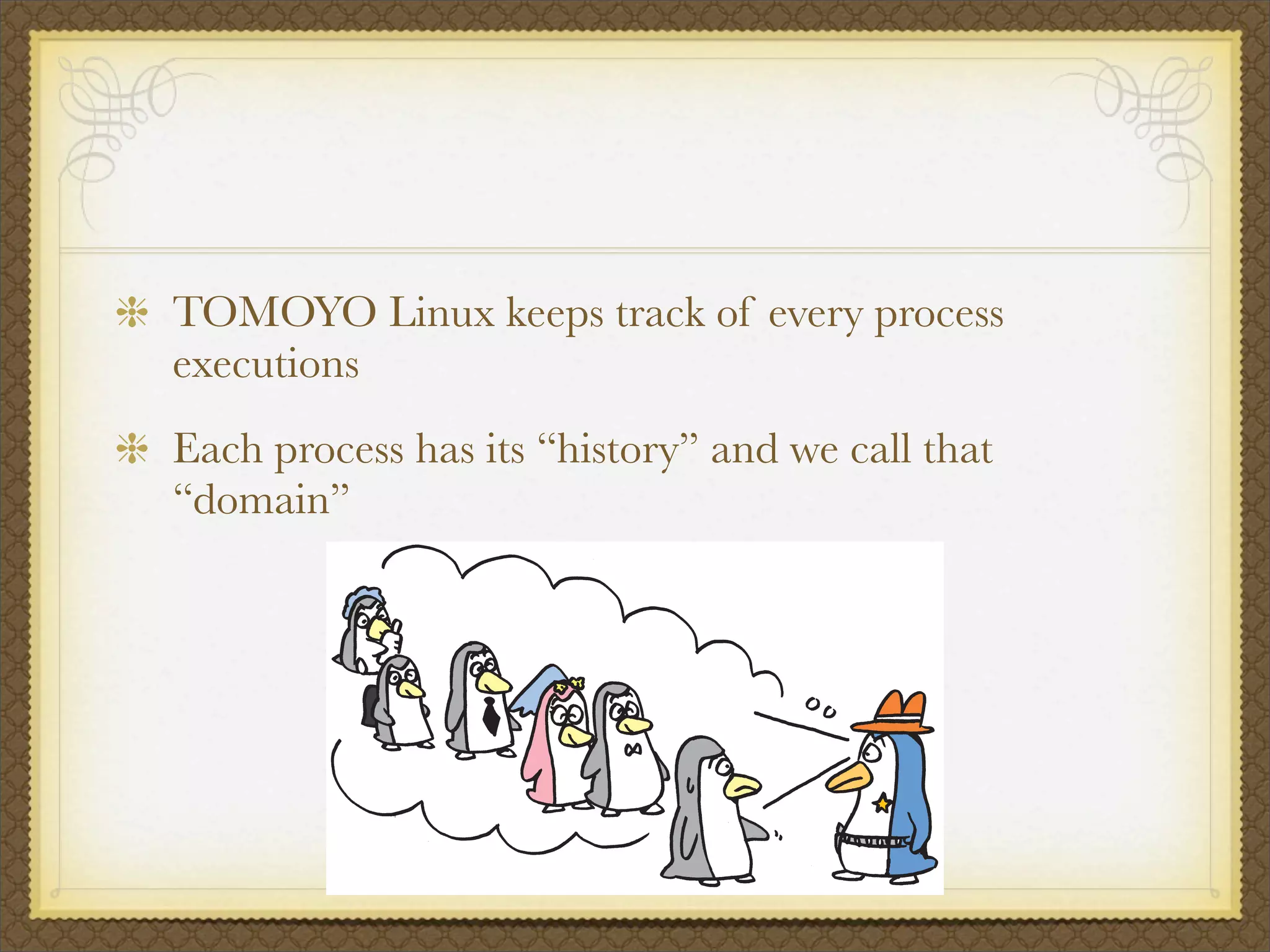 TOMOYO Linux keeps track of every process executions

Each process has its “history” and we call that “domain”